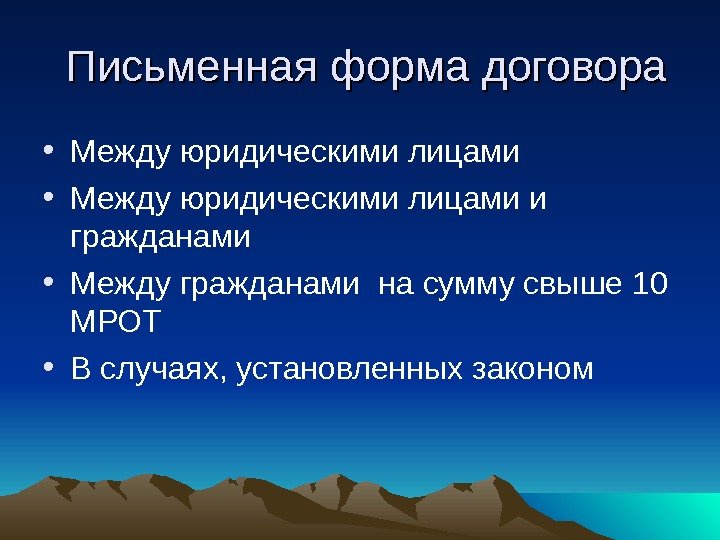 Письменная форма договора

• Между юридическими лицами
• Между юридическими лицами и гражданами
• Между гражданами  на сумму свыше 10 МРОТ
• В случаях, установленных законом